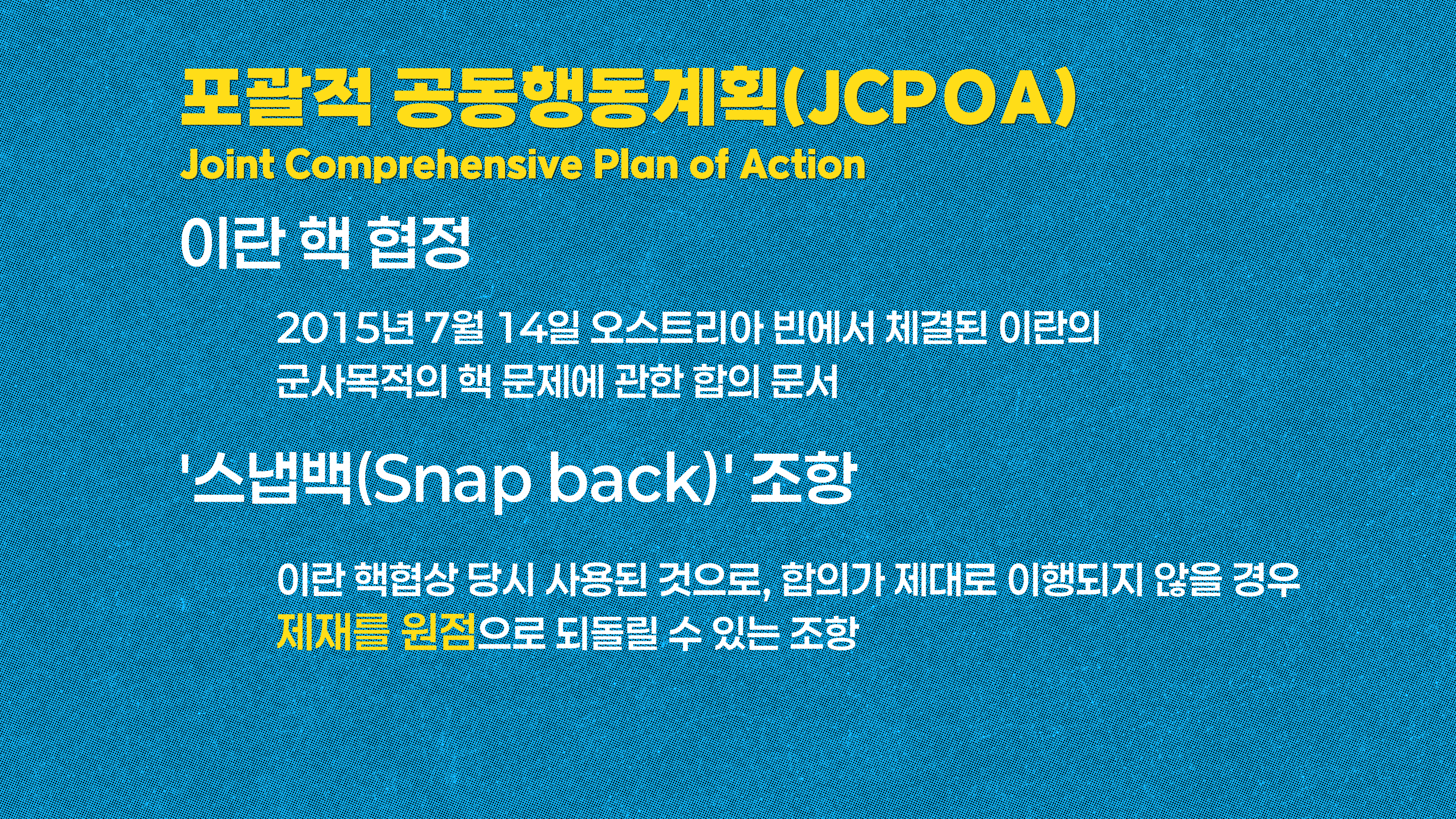 포괄적 공동행동계획(JCPOA)
Joint Comprehensive Plan of Action

이란 핵 협정

2015년 7월 14일 오스트리아 빈에서 체결된 이란의 군사목적의 핵 문제에 관한 합의 문서

'스냅백(Snap back)' 조항

이란 핵협상 당시 사용된 것으로, 합의가 제대로 이행되지 않을 경우 제재를 원점으로 되돌릴 수 있는 조항